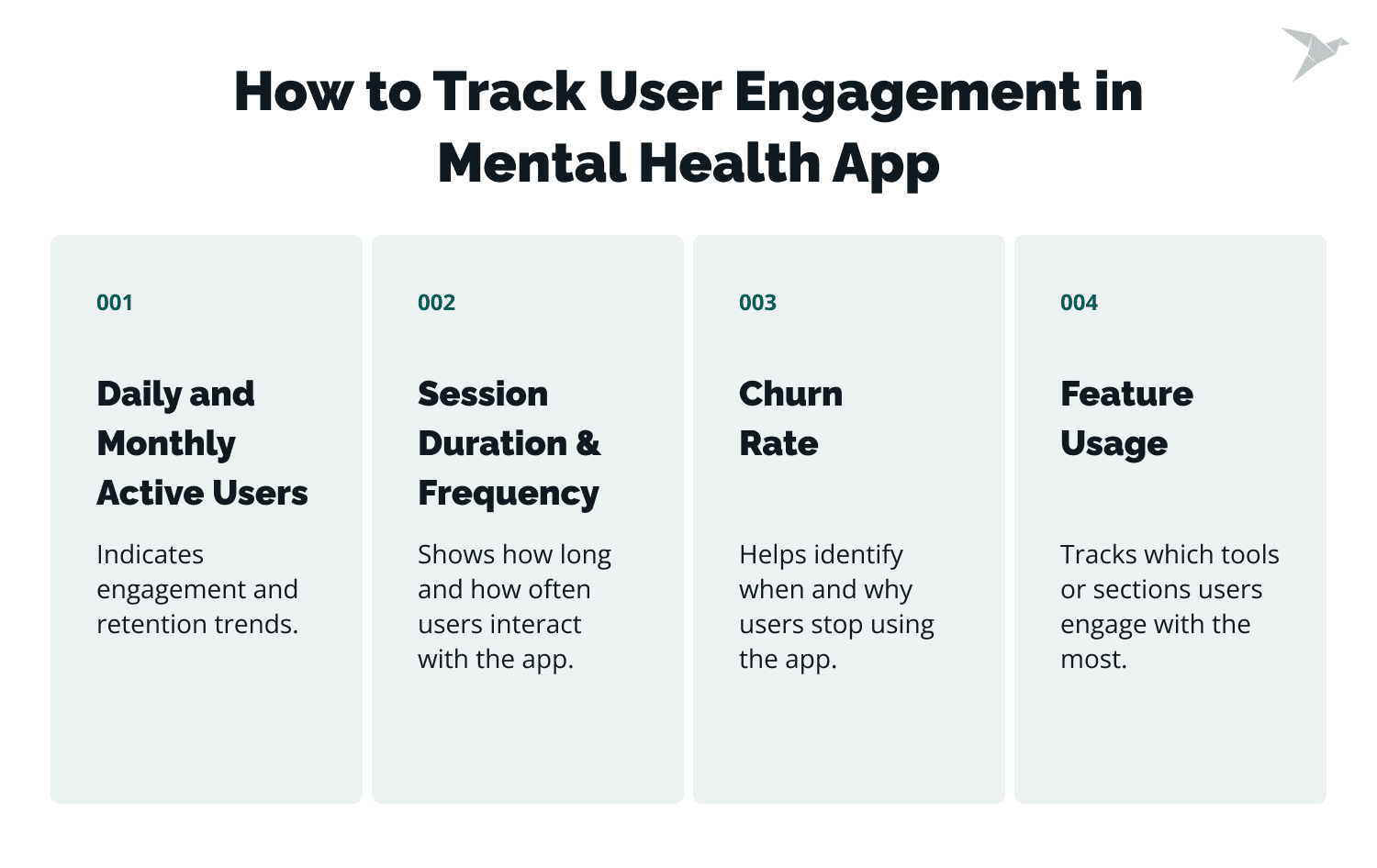 How to Track User Engagement in Mental Health App

001

Daily and Monthly Active Users

Indicates engagement and retention trends.

002

Session Duration & Frequency

Shows how long and how often users interact with the app.

003

Churn Rate

Helps identify when and why users stop using the app.

004

Feature Usage

Tracks which tools or sections users engage with the most.